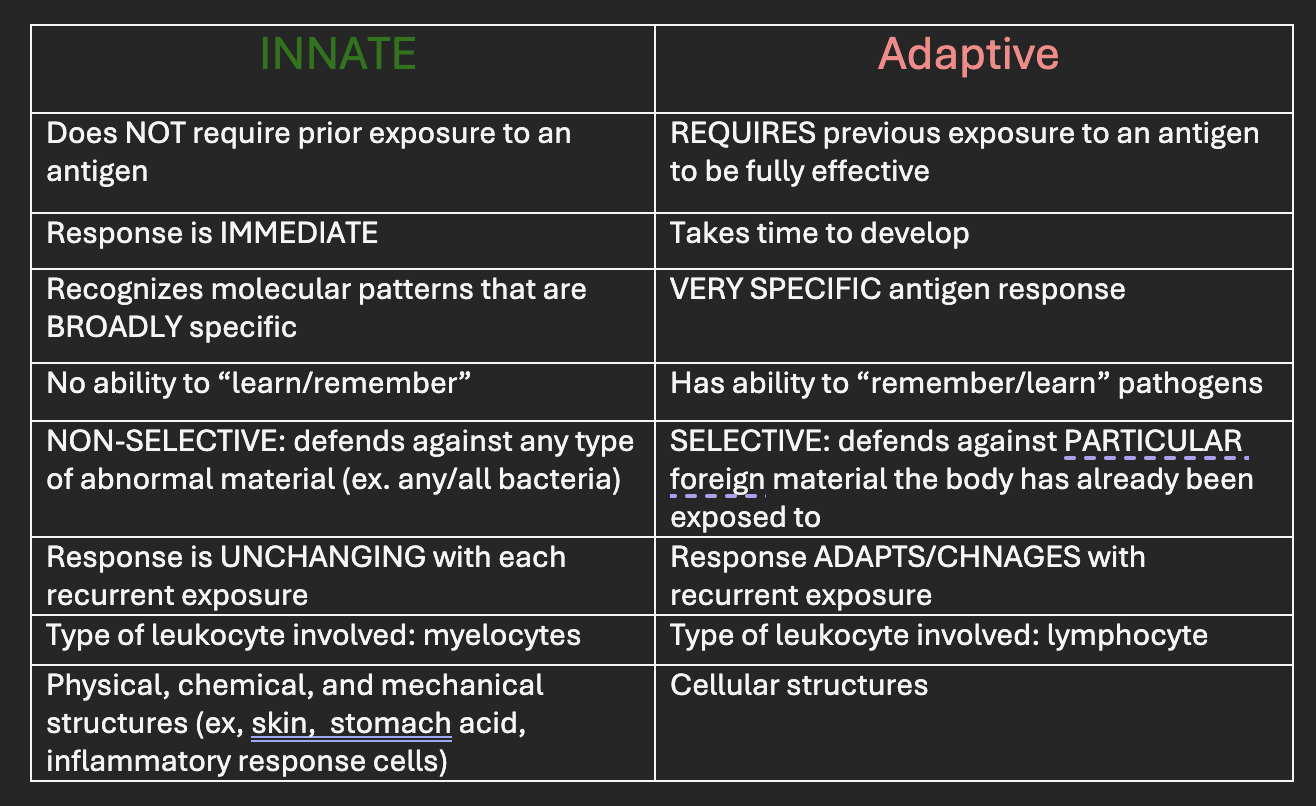 | INNATE | Adaptive |
|---|---|
| Does NOT require prior exposure to an antigen | REQUIRES previous exposure to an antigen to be fully effective |
| Response is IMMEDIATE | Takes time to develop |
| Recognizes molecular patterns that are BROADLY specific | VERY SPECIFIC antigen response |
| No ability to “learn/remember” | Has ability to “remember/learn” pathogens |
| NON-SELECTIVE: defends against any type of abnormal material (ex. any/all bacteria) | SELECTIVE: defends against PARTICULAR foreign material the body has already been exposed to |
| Response is UNCHANGING with each recurrent exposure | Response ADAPTS/CHNAGES with recurrent exposure |
| Type of leukocyte involved: myelocytes | Type of leukocyte involved: lymphocyte |
| Physical, chemical, and mechanical structures (ex, skin,  stomach acid, inflammatory response cells) | Cellular structures |